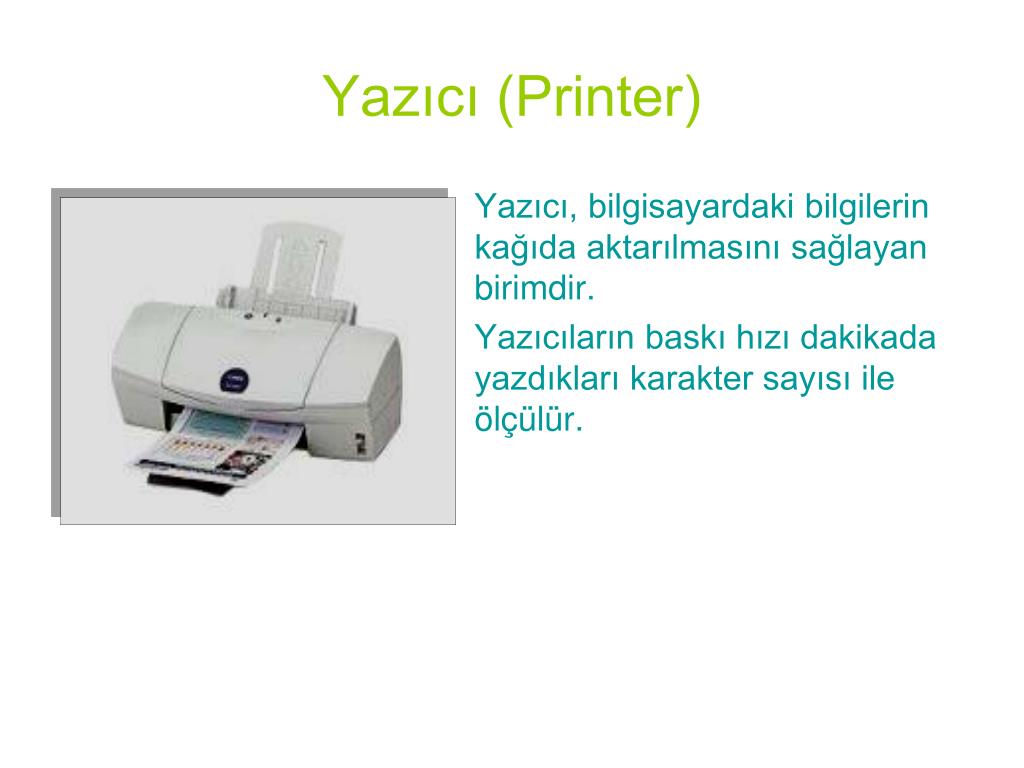 Yazıcı (Printer)

Yazıcı, bilgisayardaki bilgilerin kağıda aktarılmasını sağlayan birimdir.

Yazıcıların baskı hızı dakikada yazdıkları karakter sayısı ile ölçülür.